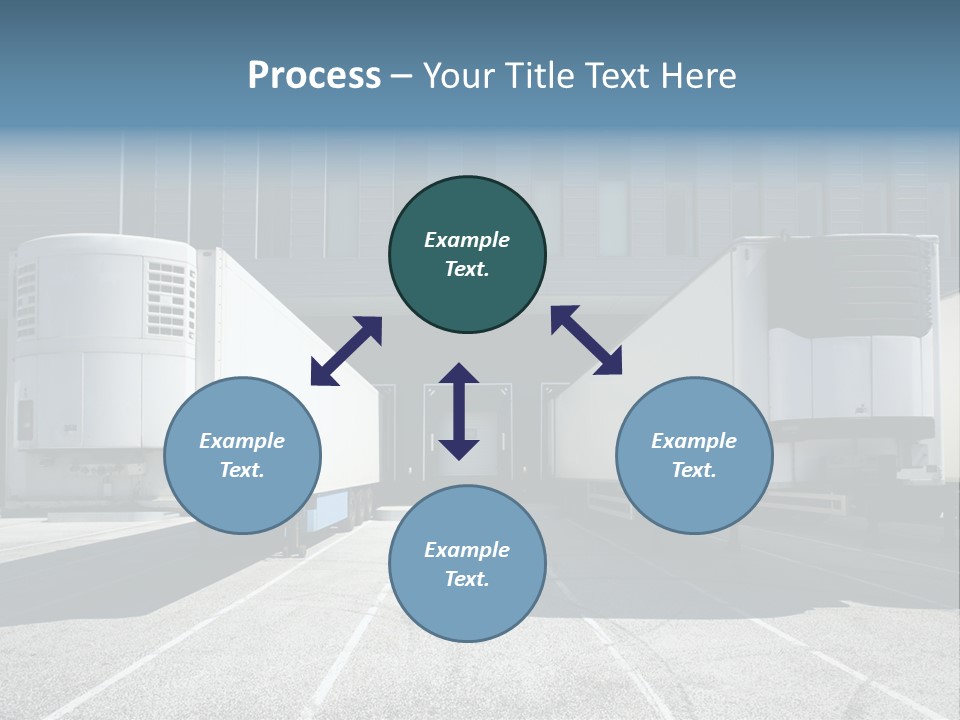 Process – Your Title Text Here

Example Text.

Example Text.

Example Text.

Example Text.